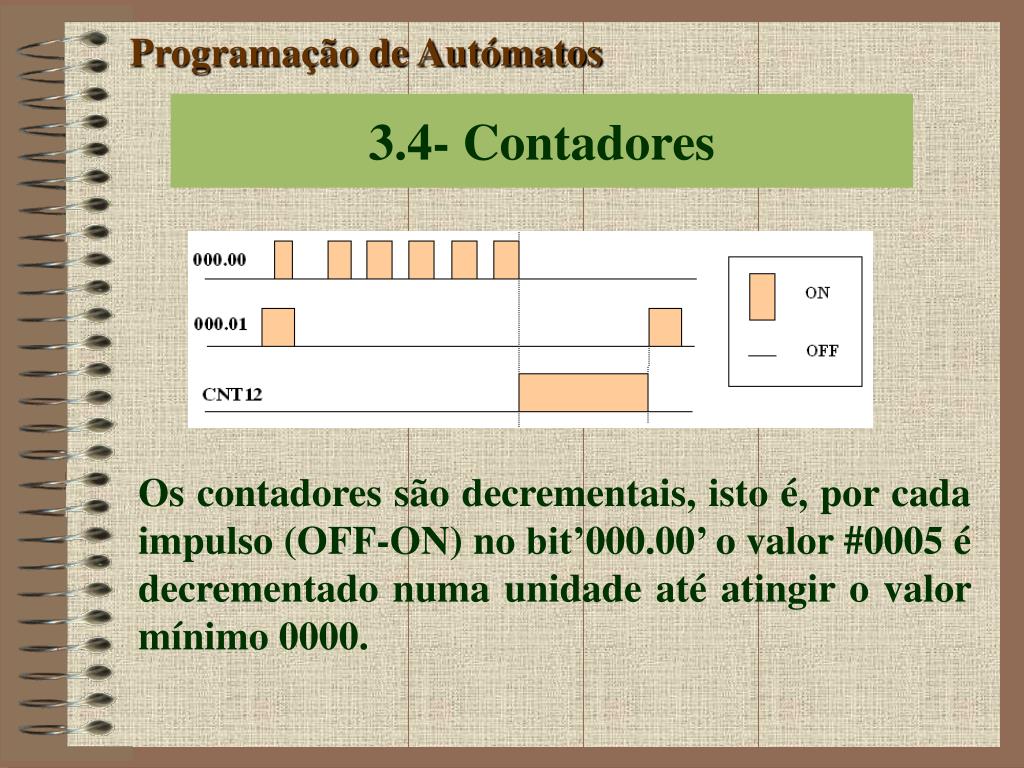 Programação de Autómatos

3.4- Contadores

000.00

000.01

CNT12

ON

OFF

Os contadores são decrementais, isto é, por cada impulso (OFF-ON) no bit’000.00’ o valor #0005 é decrementado numa unidade até atingir o valor mínimo 0000.